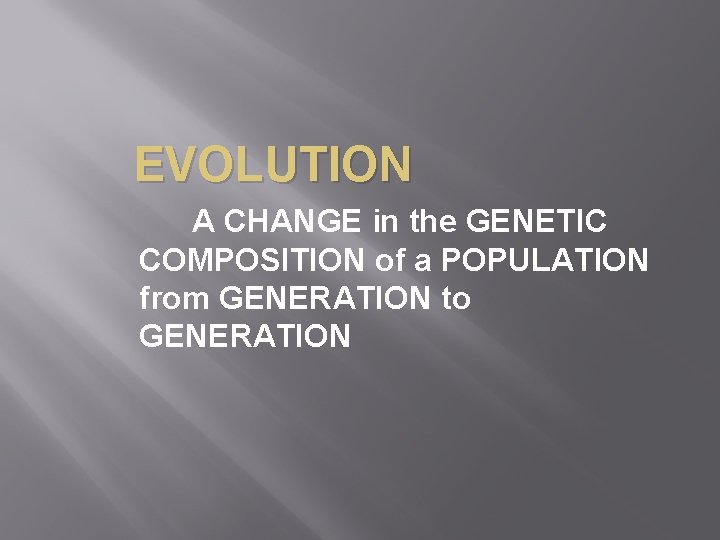 EVOLUTION

A CHANGE in the GENETIC COMPOSITION of a POPULATION from GENERATION to GENERATION